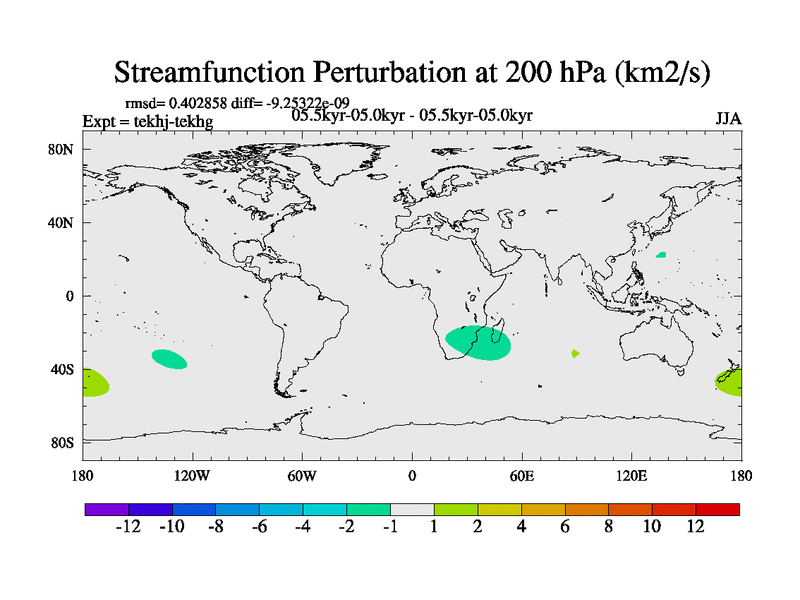 Streamfunction Perturbation at 200 hPa (km2/s)

rmsd= 0.402858 diff= -9.25322e-09

Expt = tekhj-tekhg

05.5kyr-05.0kyr - 05.5kyr-05.0kyr

JJA

80N

40N

0

40S

80S

180

120W

60W

0

60E

120E

180

-12 -10 -8 -6 -4 -2 -1 1 2 4 6 8 10 12